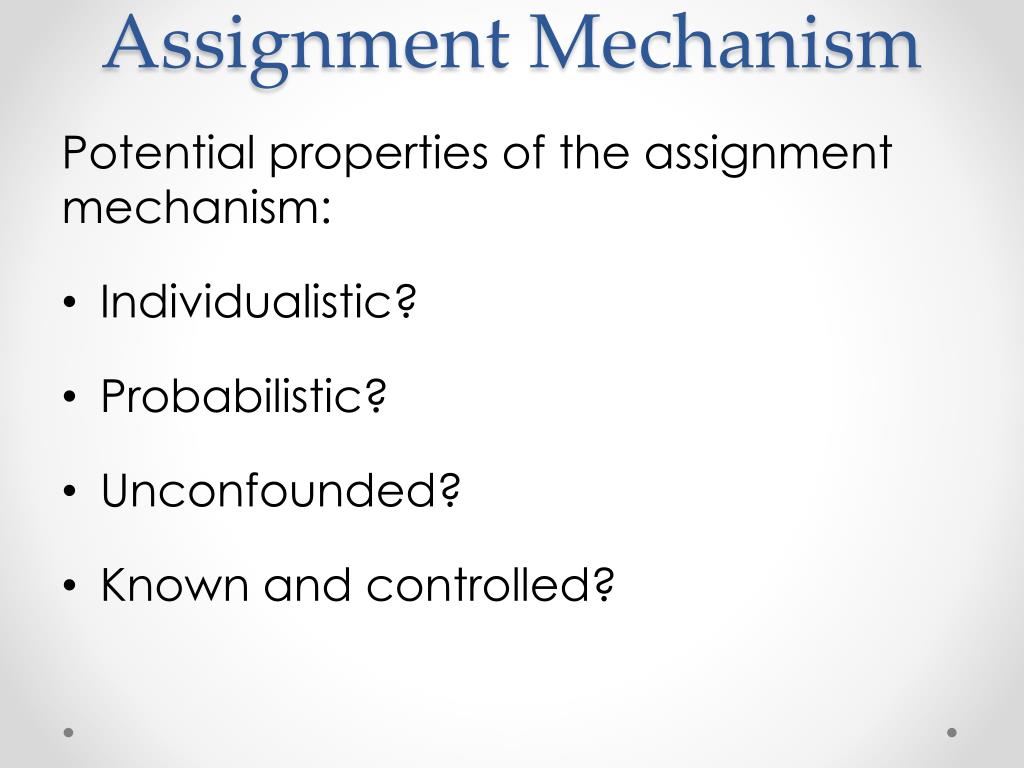 Assignment Mechanism

Potential properties of the assignment mechanism:

• Individualistic?

• Probabilistic?

• Unconfounded?

• Known and controlled?